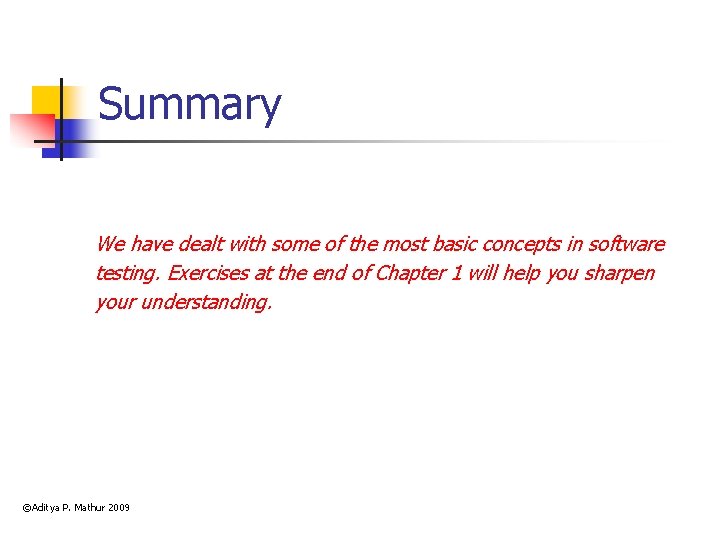 Summary

We have dealt with some of the most basic concepts in software testing. Exercises at the end of Chapter 1 will help you sharpen your understanding.

©Aditya P. Mathur 2009